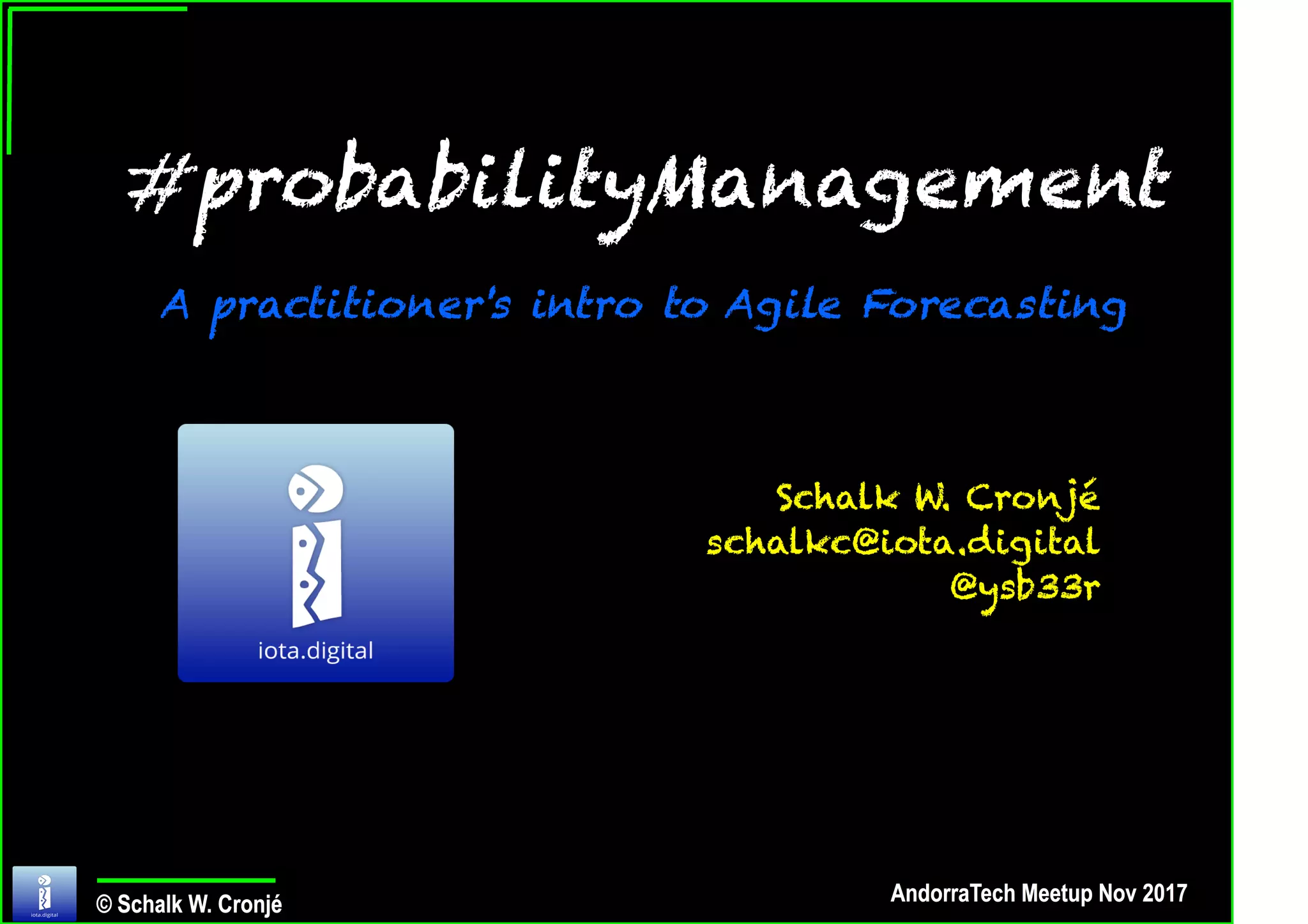 #probabilityManagement

A practitioner's intro to Agile Forecasting

iota.digital

Schalk W. Cronjé
schalkc@iota.digital
@ysb33r

iota.digital

© Schalk W. Cronjé

AndorraTech Meetup Nov 2017